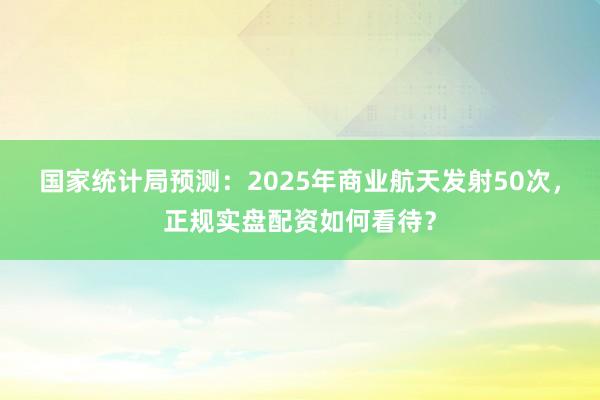 国家统计局预测：2025年商业航天发射50次，正规实盘配资如何看待？